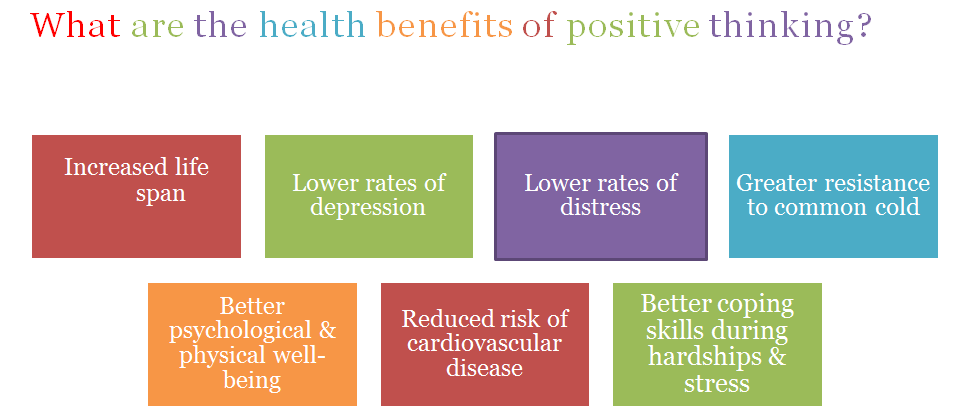 What are the health benefits of positive thinking?

Increased life span

Lower rates of depression

Lower rates of distress

Greater resistance to common cold

Better psychological & physical well-being

Reduced risk of cardiovascular disease

Better coping skills during hardships & stress